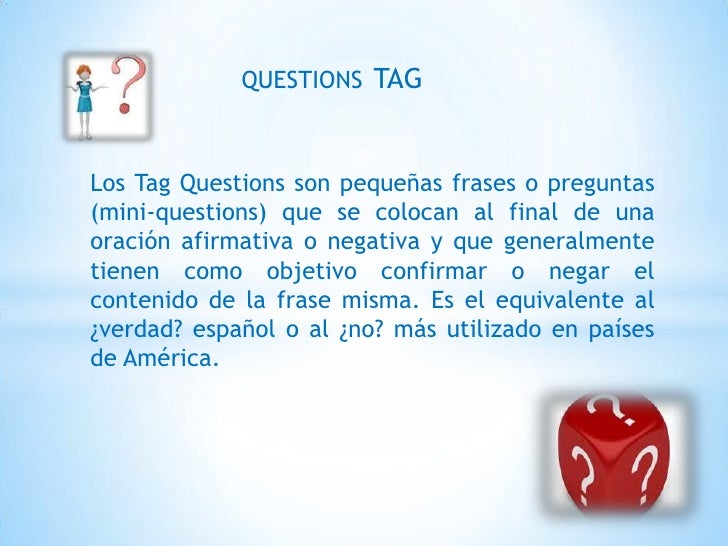 QUESTIONS TAG

Los Tag Questions son pequeñas frases o preguntas (mini-questions) que se colocan al final de una oración afirmativa o negativa y que generalmente tienen como objetivo confirmar o negar el contenido de la frase misma. Es el equivalente al ¿verdad? español o al ¿no? más utilizado en países de América.